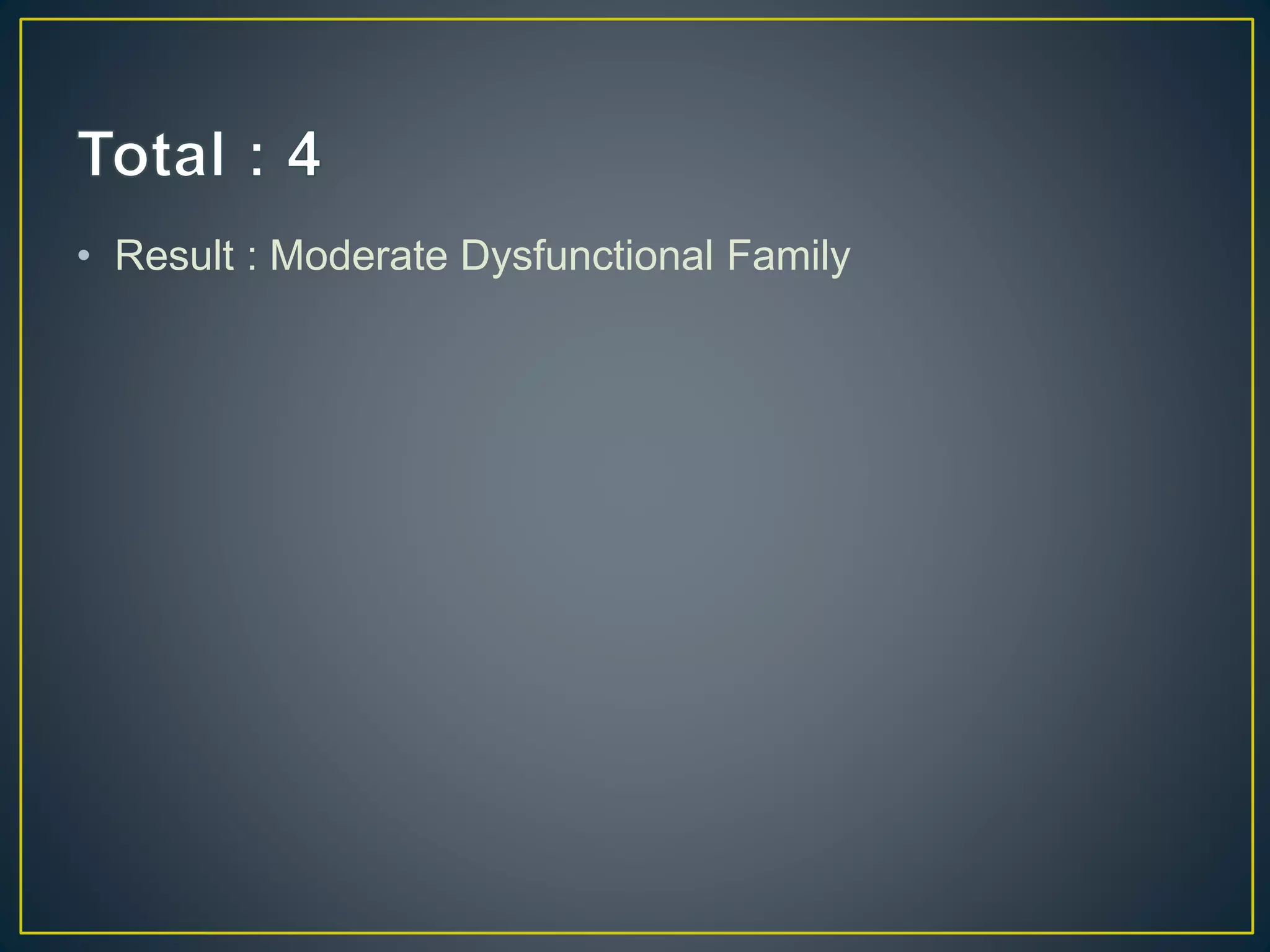 Total : 4

• Result : Moderate Dysfunctional Family